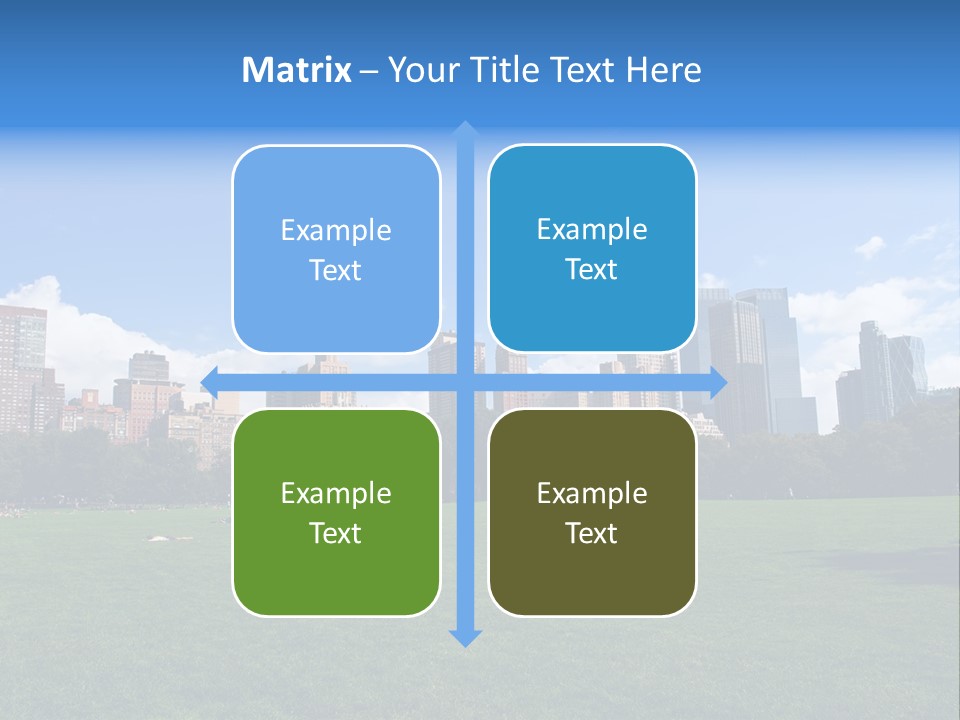 Matrix – Your Title Text Here

Example Text

Example Text

Example Text

Example Text